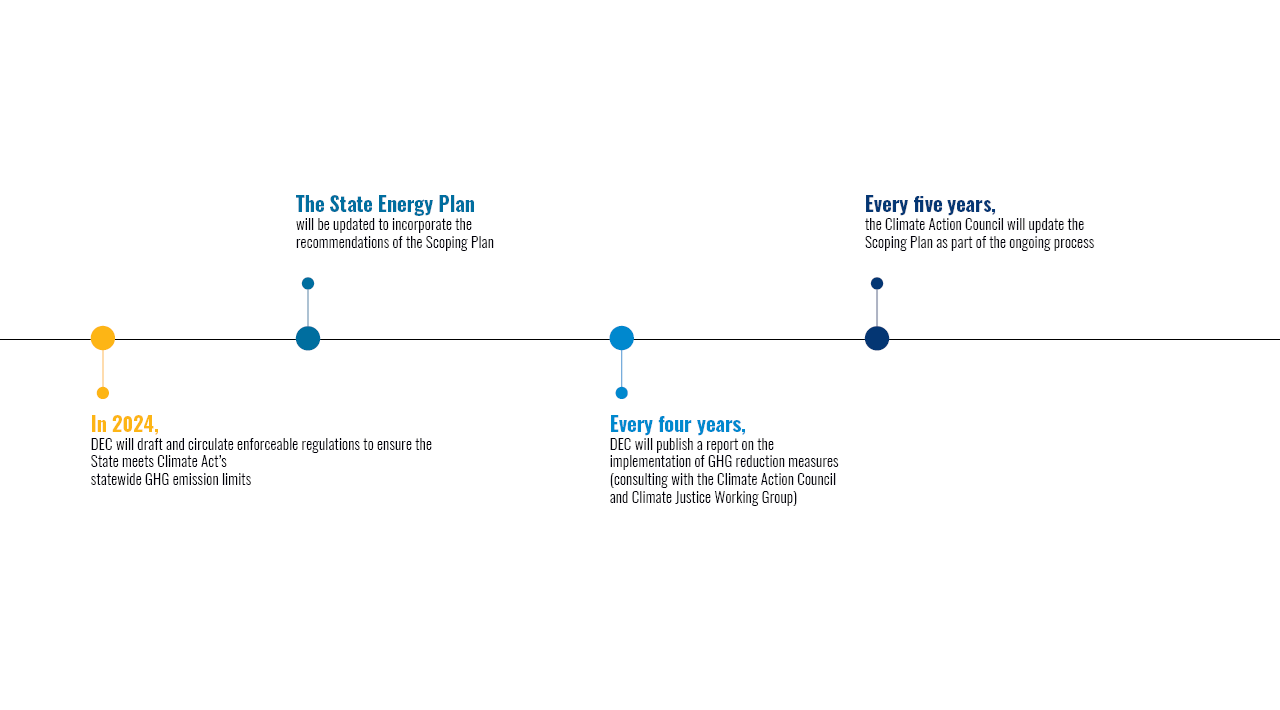 In 2024,
DEC will draft and circulate enforceable regulations to ensure the State meets Climate Act's statewide GHG emission limits

The State Energy Plan
will be updated to incorporate the recommendations of the Scoping Plan

Every four years,
DEC will publish a report on the implementation of GHG reduction measures (consulting with the Climate Action Council and Climate Justice Working Group)

Every five years,
the Climate Action Council will update the Scoping Plan as part of the ongoing process